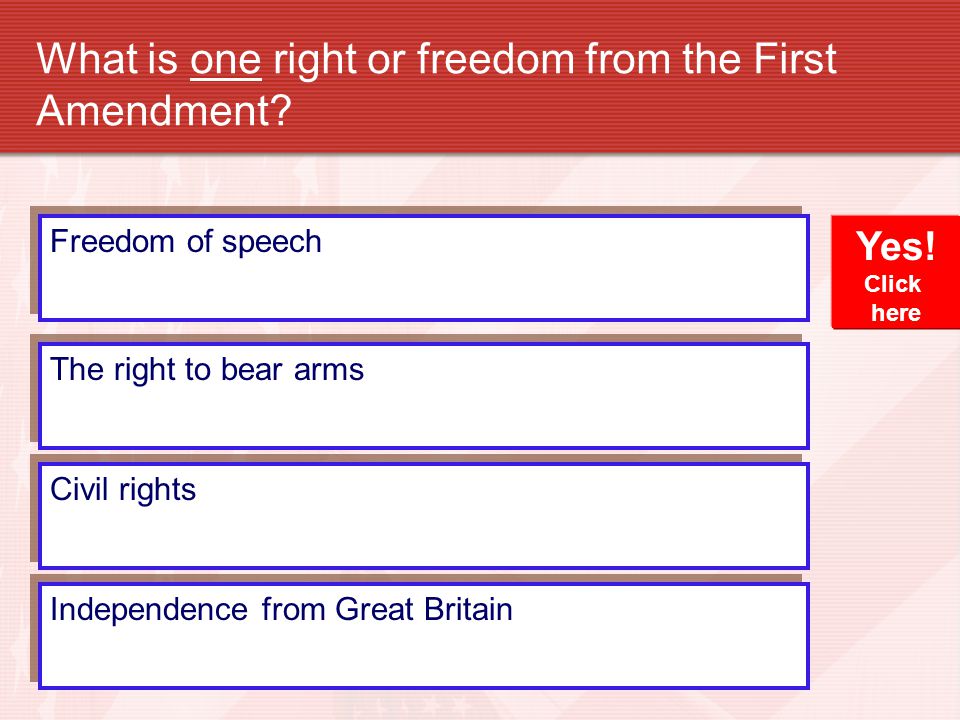 What is one right or freedom from the First Amendment?

Freedom of speech

Yes! Click here

The right to bear arms

Civil rights

Independence from Great Britain